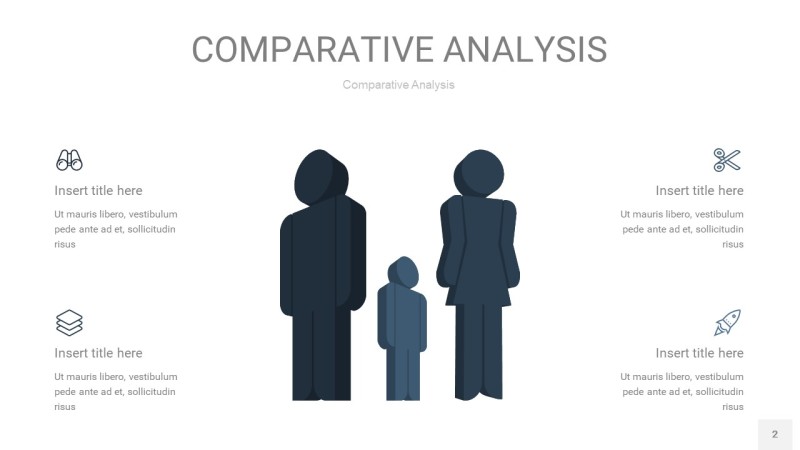 COMPARATIVE ANALYSIS

Comparative Analysis

Insert title here

Ut mauris libero, vestibulum pede ante ad et, sollicitudin risus

Insert title here

Ut mauris libero, vestibulum pede ante ad et, sollicitudin risus

Insert title here

Ut mauris libero, vestibulum pede ante ad et, sollicitudin risus

Insert title here

Ut mauris libero, vestibulum pede ante ad et, sollicitudin risus

2